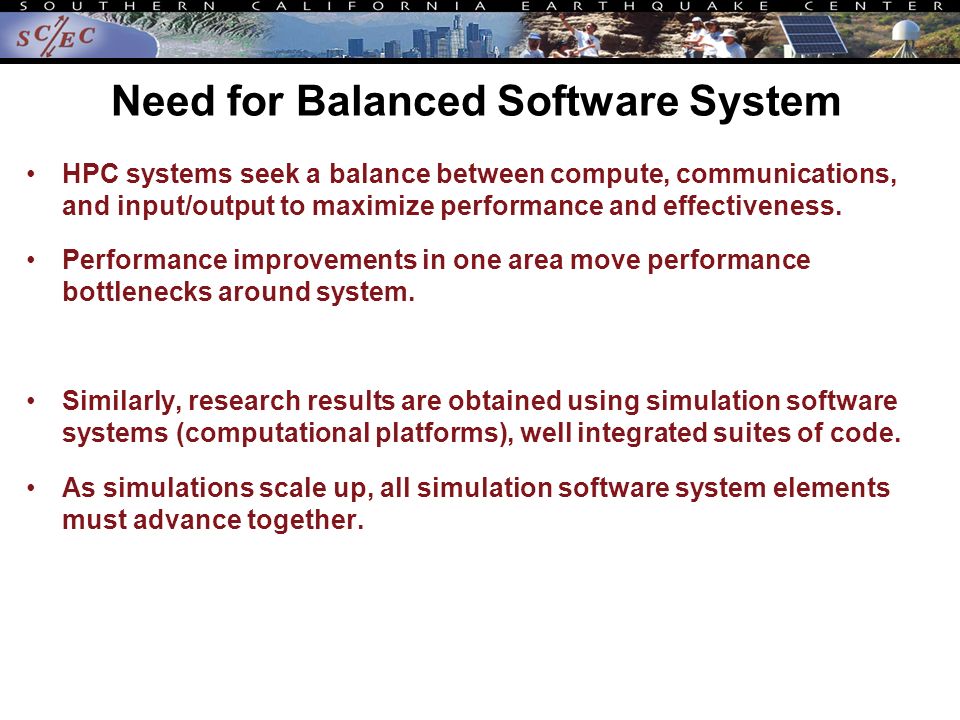 SOUTHERN CALIFORNIA EARTHQUAKE CENTER

SC/EC

Need for Balanced Software System

• HPC systems seek a balance between compute, communications, and input/output to maximize performance and effectiveness.

• Performance improvements in one area move performance bottlenecks around system.

• Similarly, research results are obtained using simulation software systems (computational platforms), well integrated suites of code.

• As simulations scale up, all simulation software system elements must advance together.